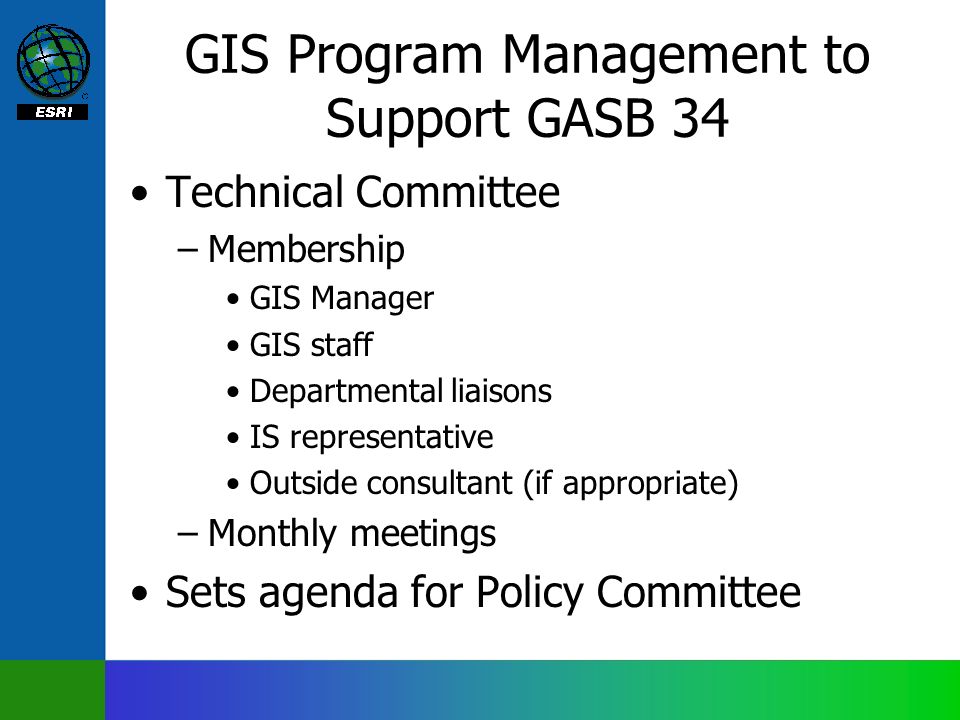 ESRI

GIS Program Management to Support GASB 34

• Technical Committee
– Membership
• GIS Manager
• GIS staff
• Departmental liaisons
• IS representative
• Outside consultant (if appropriate)
– Monthly meetings
• Sets agenda for Policy Committee